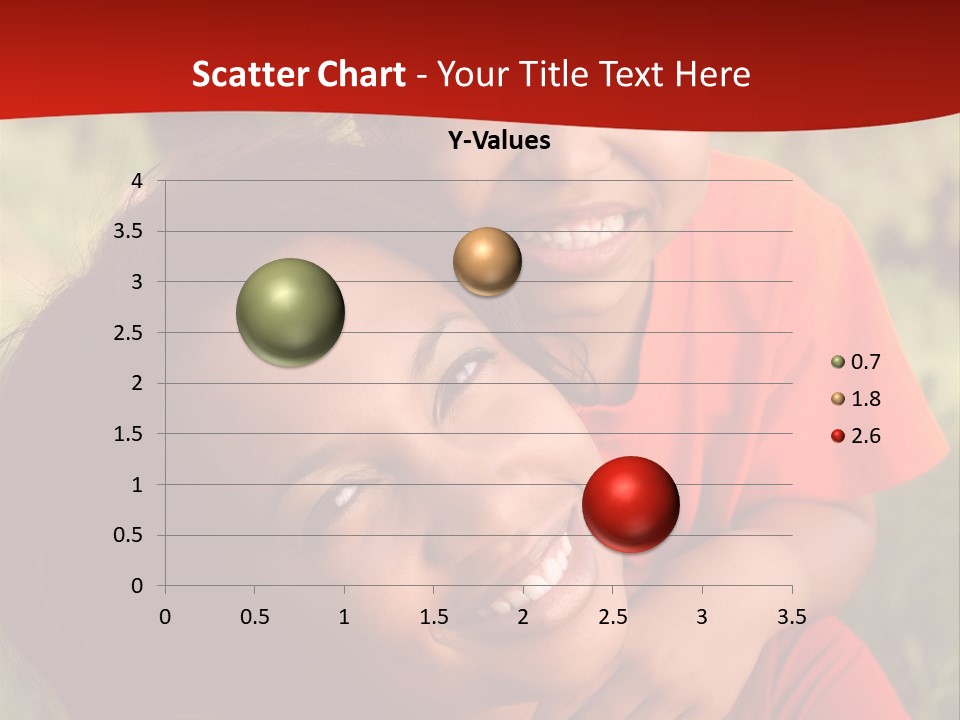 Scatter Chart - Your Title Text Here

Y-Values

4
3.5
3
2.5
2
1.5
1
0.5
0

0 0.5 1 1.5 2 2.5 3 3.5

0.7
1.8
2.6